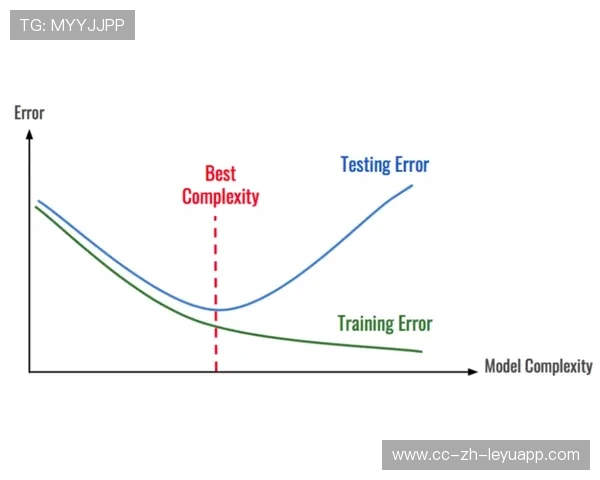 TG: MYYJJPP

Error

Best Complexity

Testing Error

Training Error

Model Complexity

www.cc-zh-leyuapp.com